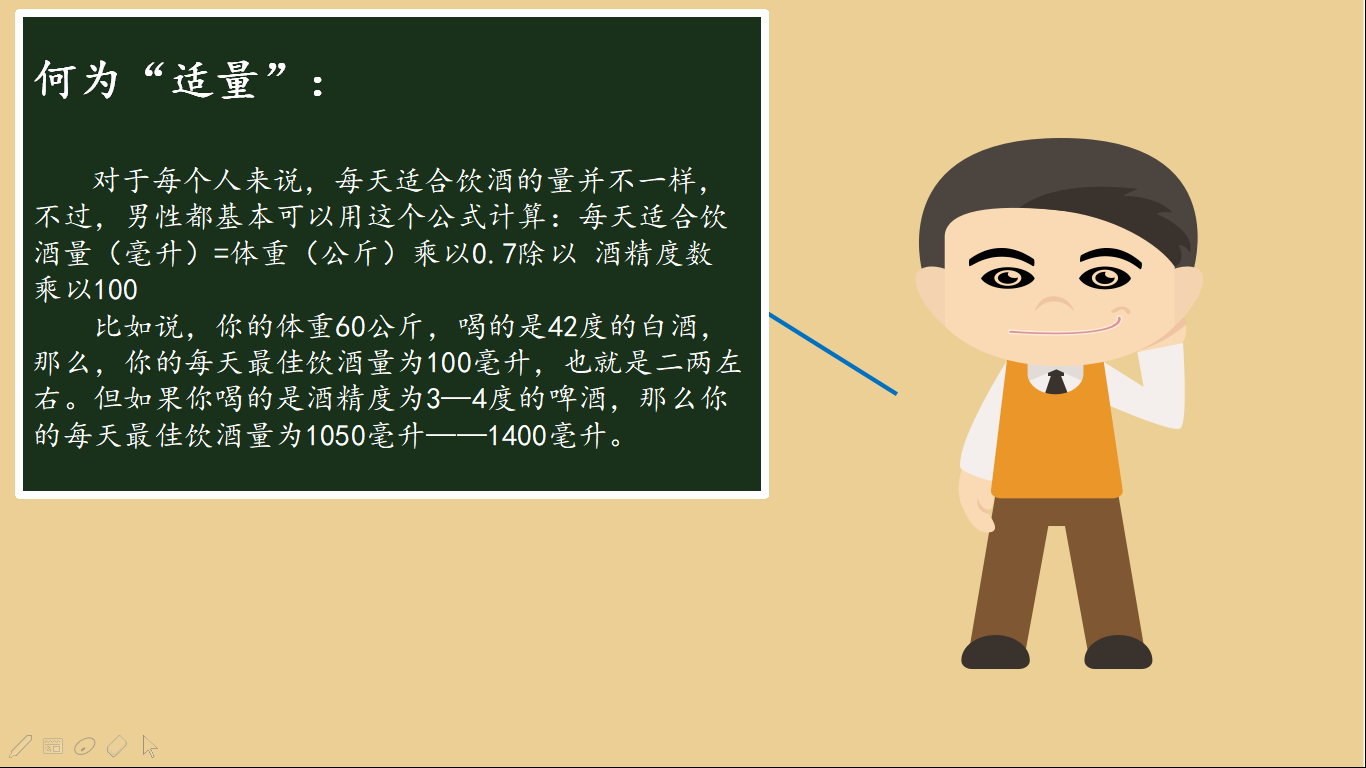 何为“适量”：

对于每个人来说，每天适合饮酒的量并不一样，不过，男性都基本可以用这个公式计算：每天适合饮酒量（毫升）=体重（公斤）乘以0.7除以 酒精度数乘以100

比如说，你的体重60公斤，喝的是42度的白酒，那么，你的每天最佳饮酒量为100毫升，也就是二两左右。但如果你喝的是酒精度为3—4度的啤酒，那么你的每天最佳饮酒量为1050毫升——1400毫升。